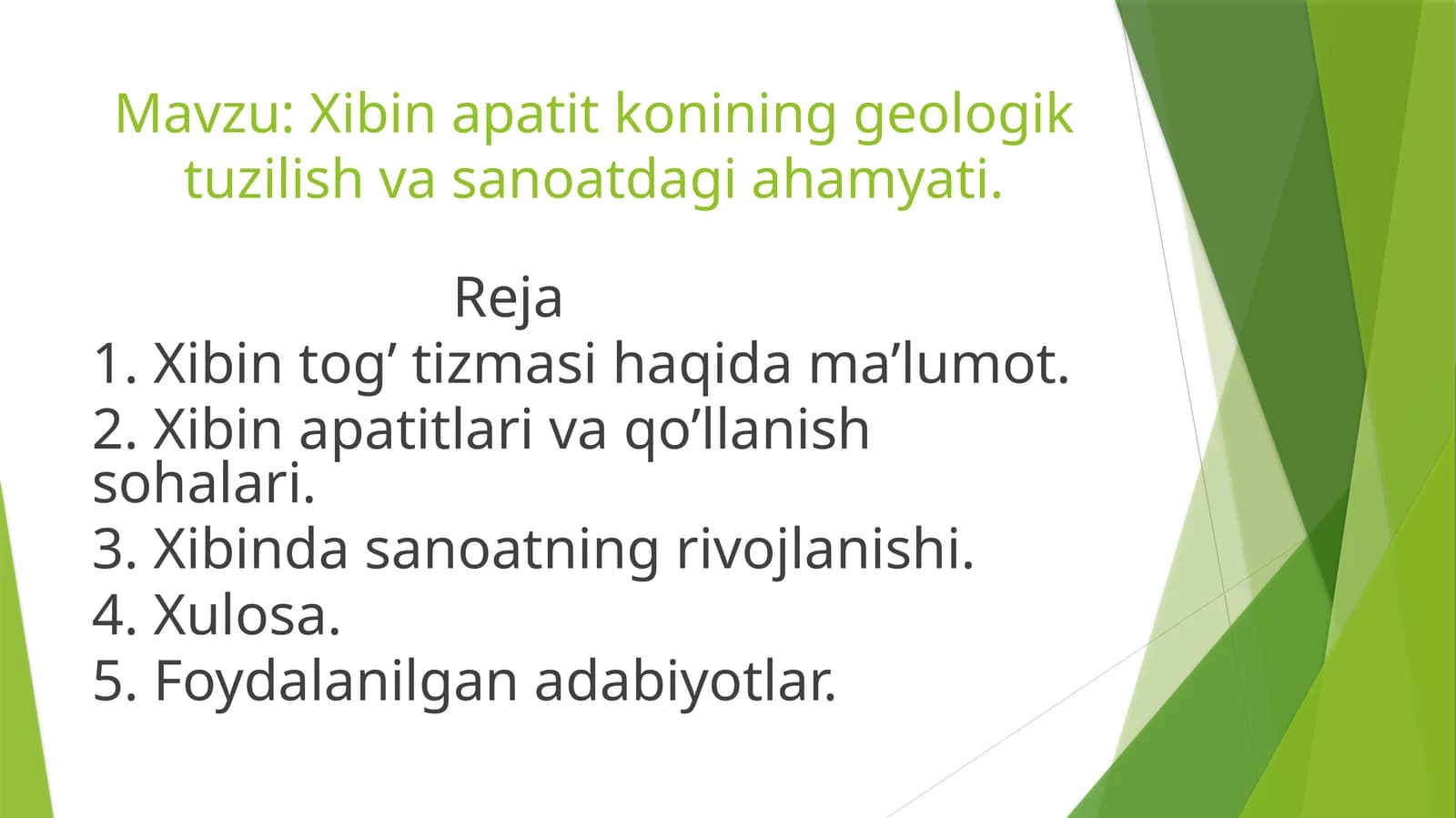 Mavzu: Xibin apatit konining geologik tuzilish va sanoatdagi ahamyati.

Reja

1. Xibin tog’ tizmasi haqida ma’lumot.
2. Xibin apatitlari va qo’llanish sohalari.
3. Xibinda sanoatning rivojlanishi.
4. Xulosa.
5. Foydalanilgan adabiyotlar.